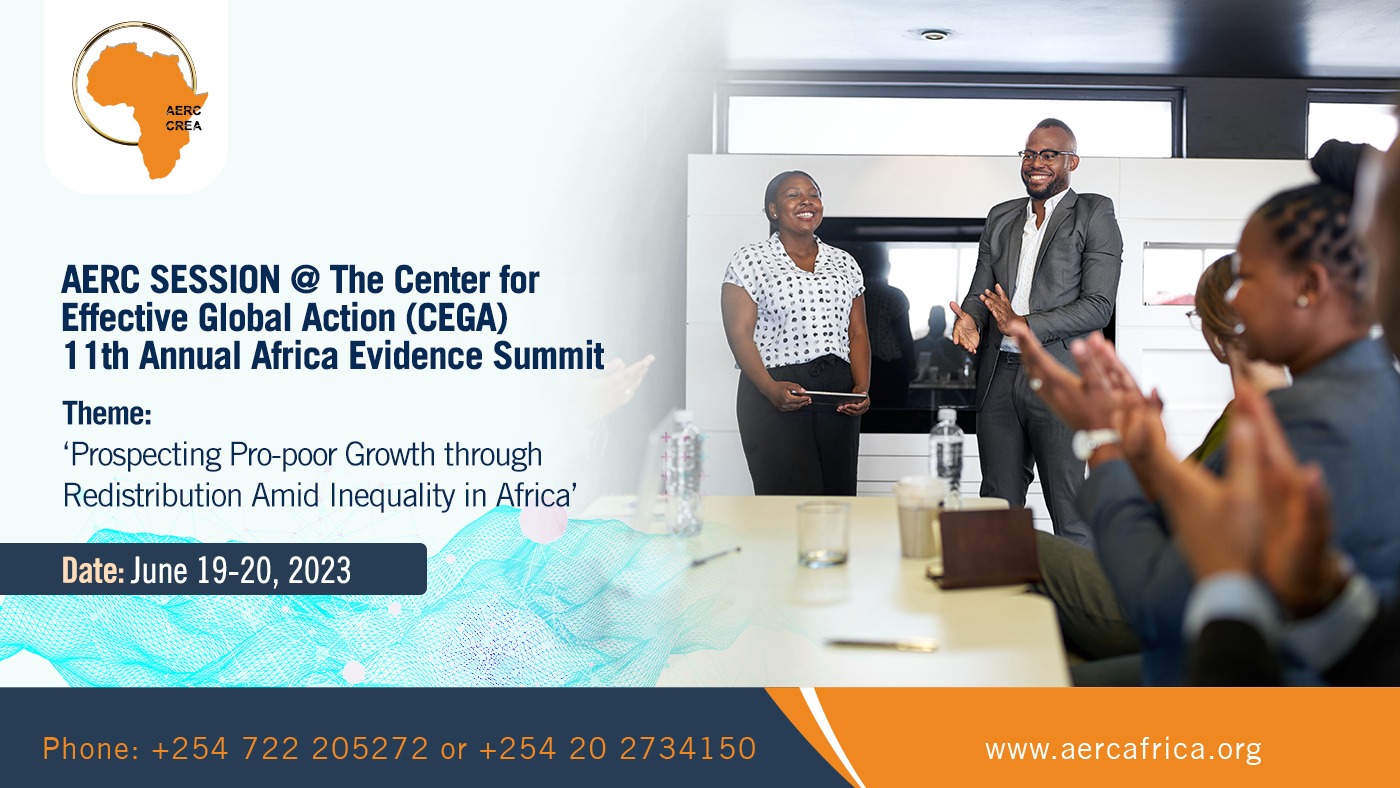 AERC
CREA

AERC SESSION @ The Center for Effective Global Action (CEGA) 11th Annual Africa Evidence Summit

Theme:
'Prospecting Pro-poor Growth through Redistribution Amid Inequality in Africa'

Date: June 19-20, 2023

Phone: +254 722 205272 or +254 20 2734150

www.aercafrica.org